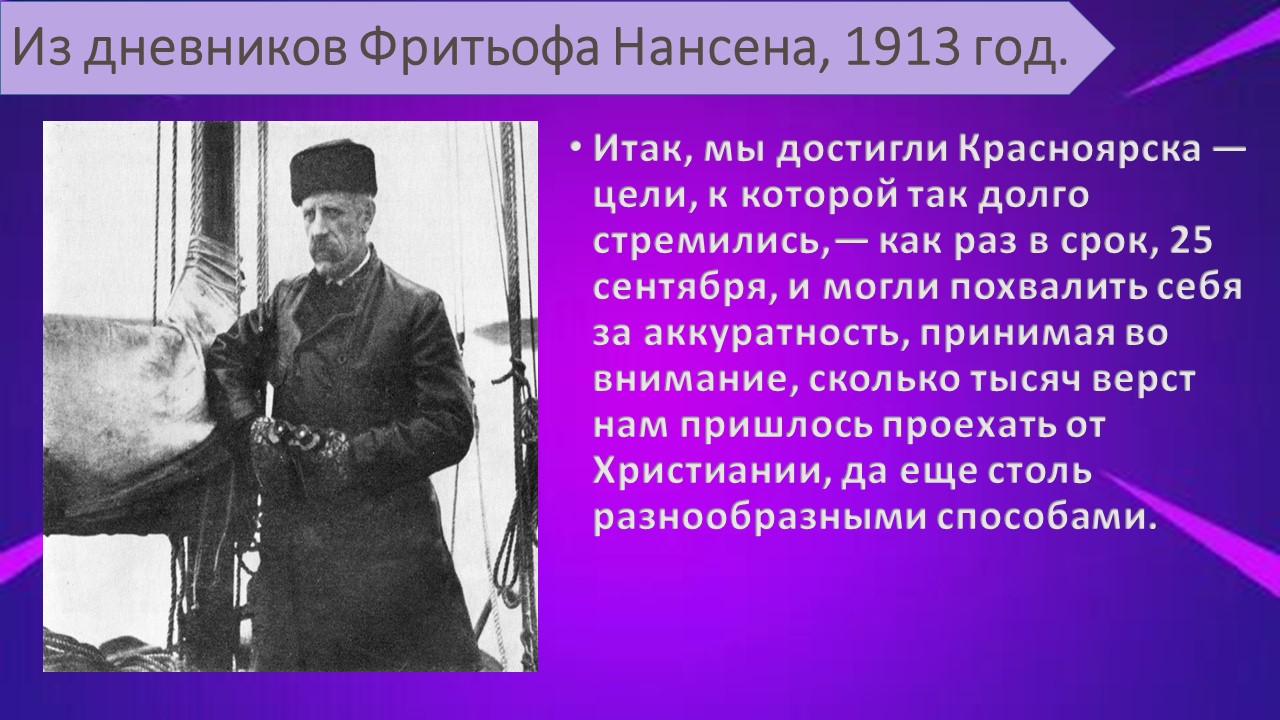 Из дневников Фритьофа Нансена, 1913 год.

• Итак, мы достигли Красноярска — цели, к которой так долго стремились,— как раз в срок, 25 сентября, и могли похвалить себя за аккуратность, принимая во внимание, сколько тысяч верст нам пришлось проехать от Христиании, да еще столь разнообразными способами.